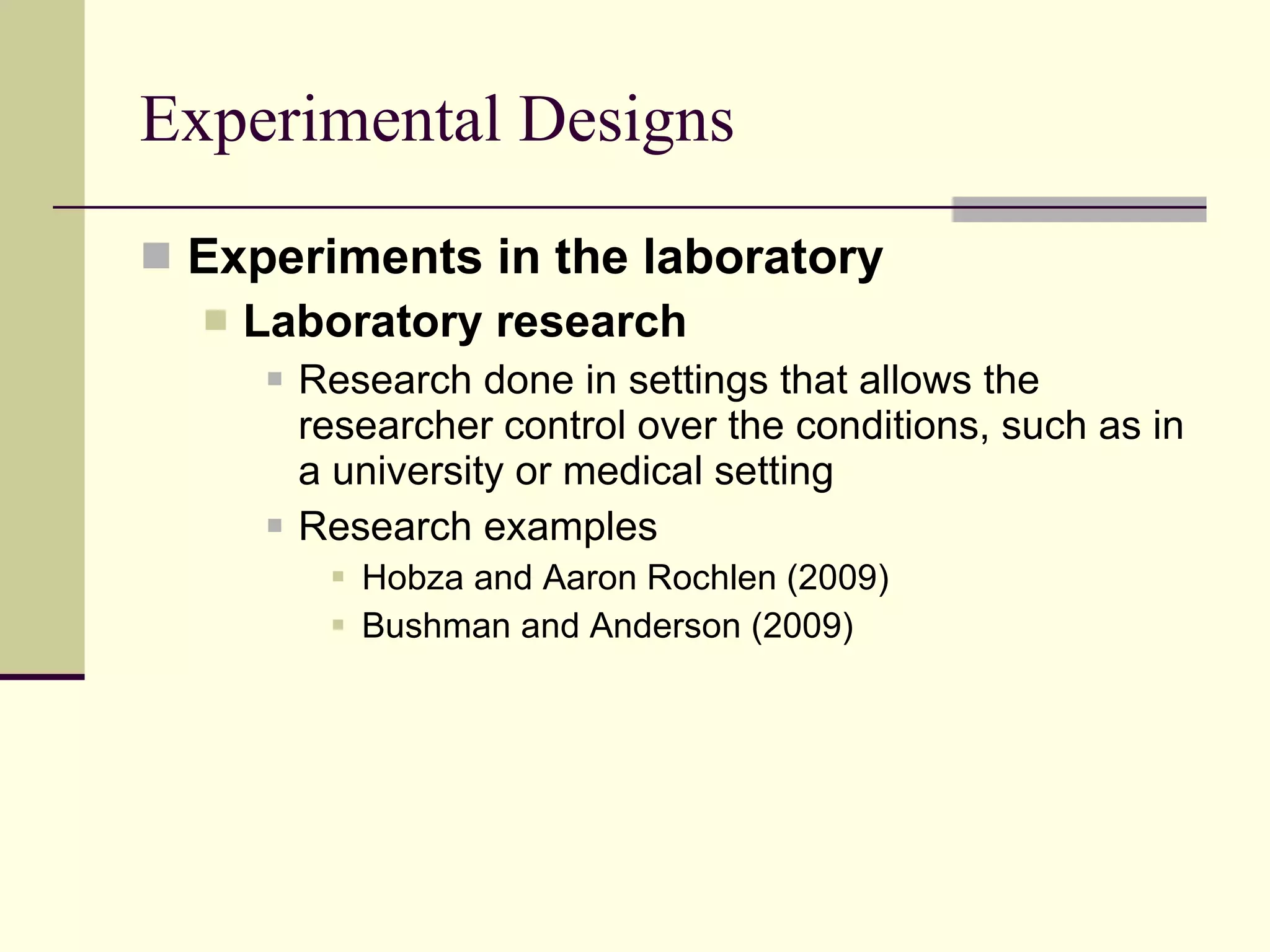 Experimental Designs

Experiments in the laboratory

Laboratory research

Research done in settings that allows the researcher control over the conditions, such as in a university or medical setting

Research examples

Hobza and Aaron Rochlen (2009)

Bushman and Anderson (2009)